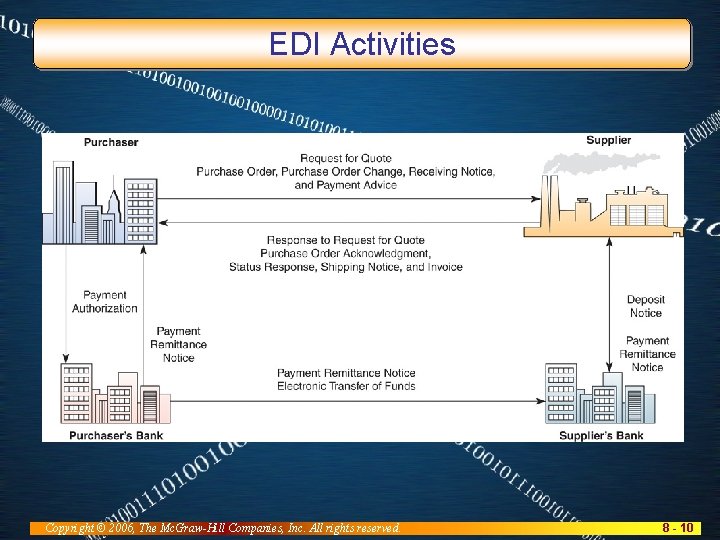 EDI Activities

Purchaser

Supplier

Request for Quote
Purchase Order, Purchase Order Change, Receiving Notice, and Payment Advice

Response to Request for Quote
Purchase Order Acknowledgment,
Status Response, Shipping Notice, and Invoice

Payment Authorization

Payment Remittance Notice

Deposit Notice

Payment Remittance Notice

Payment Remittance Notice
Electronic Transfer of Funds

Purchaser's Bank

Supplier's Bank

Copyright © 2006, The McGraw-Hill Companies, Inc. All rights reserved.

8 - 10